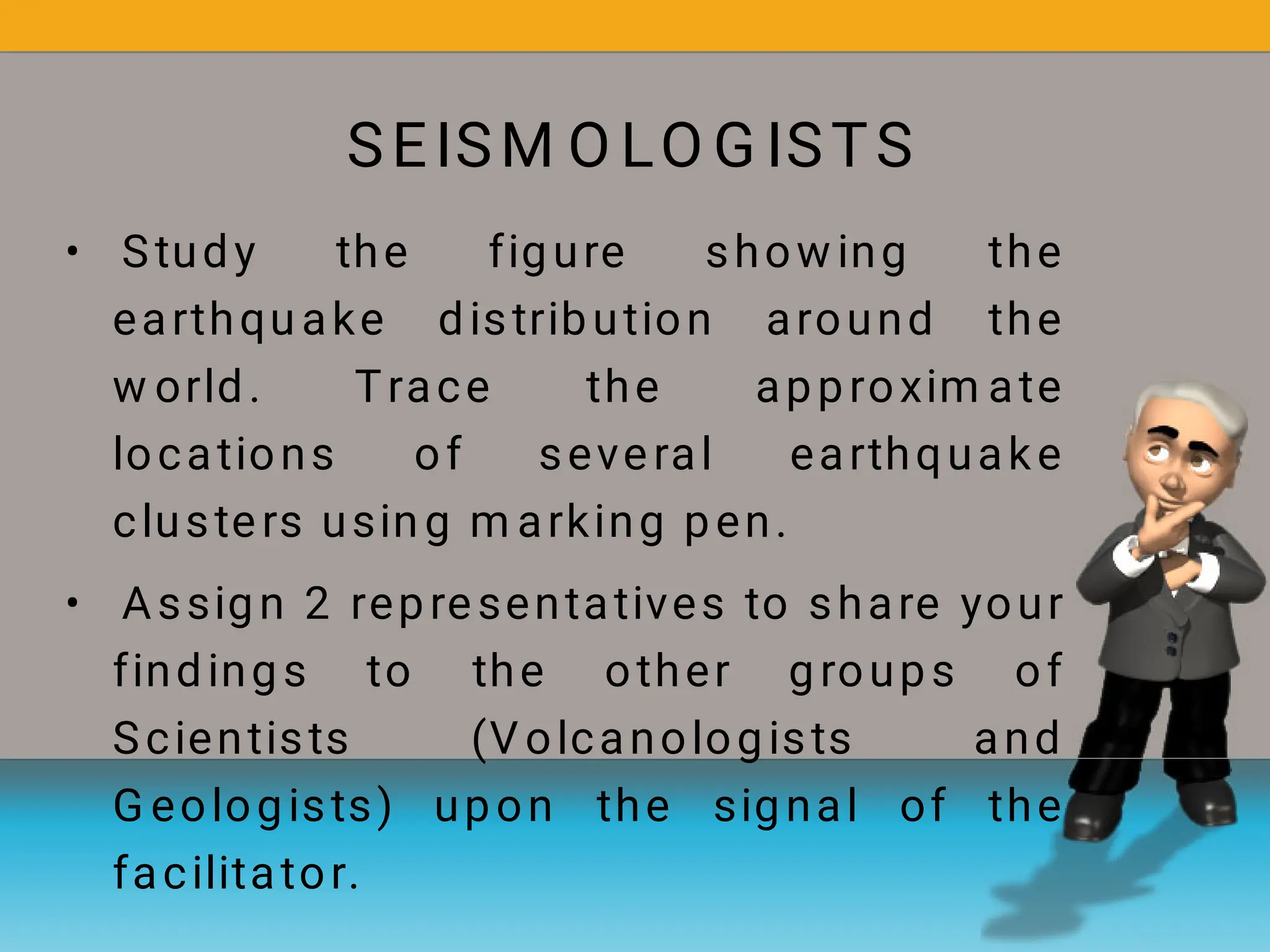 SEISMOLOGISTS

• Study the figure showing the earthquake distribution around the world. Trace the approximate locations of several earthquake clusters using marking pen.

• Assign 2 representatives to share your findings to the other groups of Scientists (Volcanologists and Geologists) upon the signal of the facilitator.